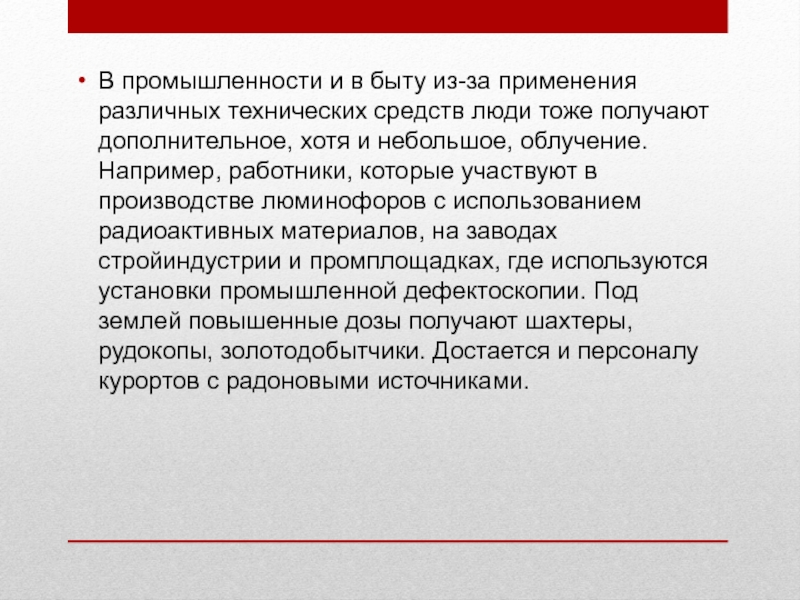 • В промышленности и в быту из-за применения различных технических средств люди тоже получают дополнительное, хотя и небольшое, облучение. Например, работники, которые участвуют в производстве люминофоров с использованием радиоактивных материалов, на заводах стройиндустрии и промплощадках, где используются установки промышленной дефектоскопии. Под землей повышенные дозы получают шахтеры, рудокопы, золотодобытчики. Достается и персоналу курортов с радоновыми источниками.